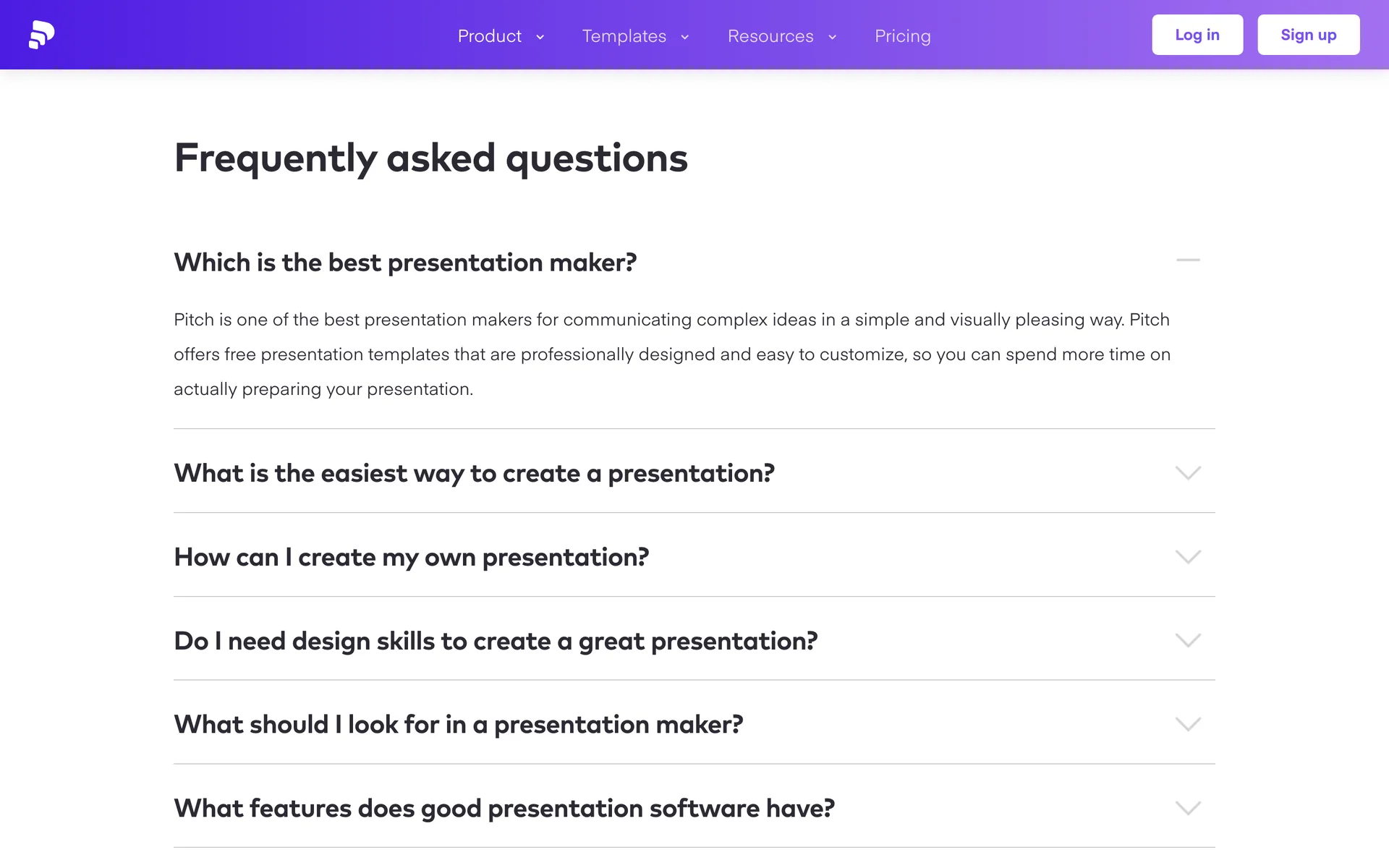 Product Templates Resources Pricing

Log in

Sign up

Frequently asked questions

Which is the best presentation maker?

Pitch is one of the best presentation makers for communicating complex ideas in a simple and visually pleasing way. Pitch offers free presentation templates that are professionally designed and easy to customize, so you can spend more time on actually preparing your presentation.

What is the easiest way to create a presentation?

How can I create my own presentation?

Do I need design skills to create a great presentation?

What should I look for in a presentation maker?

What features does good presentation software have?